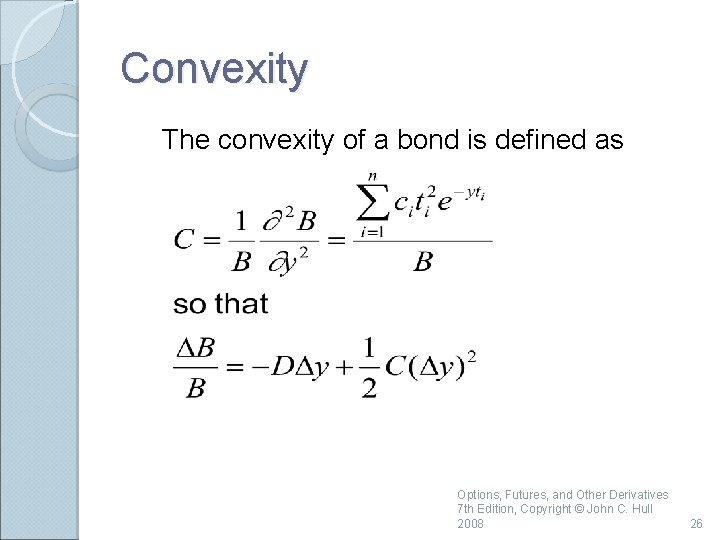 Convexity

The convexity of a bond is defined as

$C = \frac{1}{B}\frac{\partial^2 B}{\partial y^2} = \frac{\sum_{i=1}^{n} c_i t_i^2 e^{-yt_i}}{B}$

so that

$\frac{\Delta B}{B} = -D\Delta y + \frac{1}{2}C(\Delta y)^2$

Options, Futures, and Other Derivatives 7th Edition, Copyright © John C. Hull 2008

26